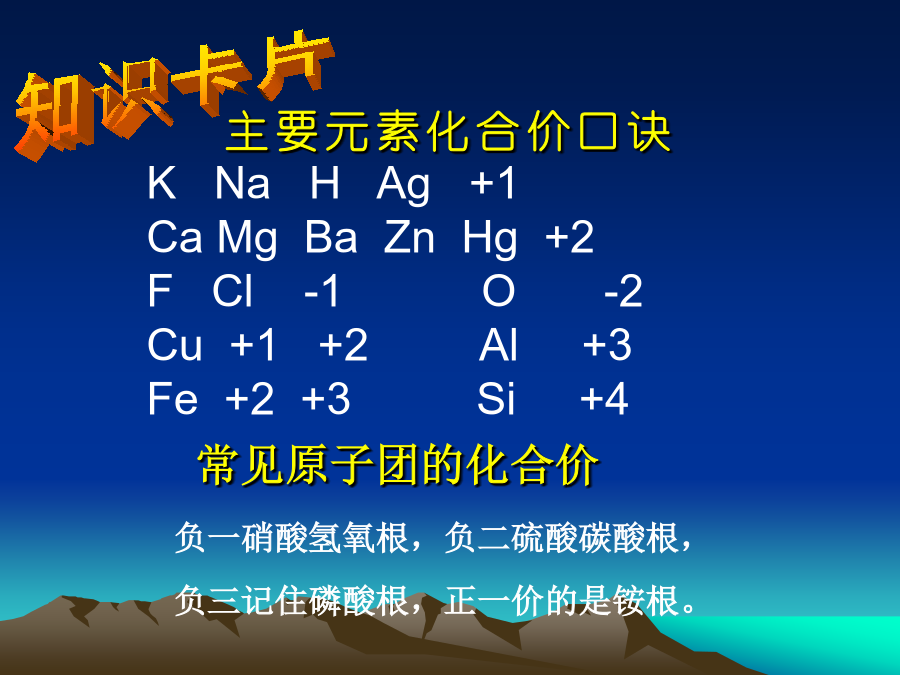 知识卡片

主要元素化合价口诀

K Na H Ag +1

Ca Mg Ba Zn Hg +2

F Cl -1 O -2

Cu +1 +2 Al +3

Fe +2 +3 Si +4

常见原子团的化合价

负一硝酸氢氧根，负二硫酸碳酸根，

负三记住磷酸根，正一价的是铵根。